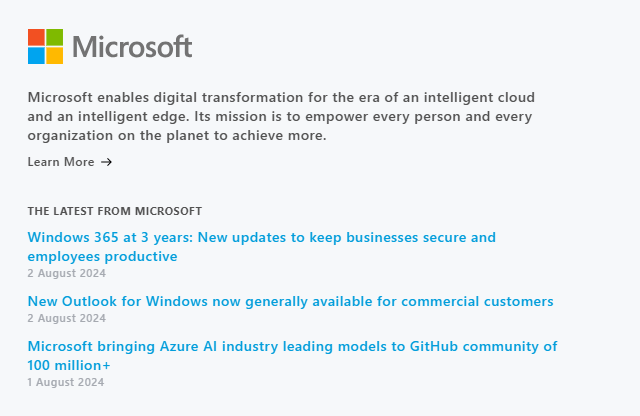 Microsoft

Microsoft enables digital transformation for the era of an intelligent cloud and an intelligent edge. Its mission is to empower every person and every organization on the planet to achieve more.

Learn More →

THE LATEST FROM MICROSOFT

Windows 365 at 3 years: New updates to keep businesses secure and employees productive
2 August 2024

New Outlook for Windows now generally available for commercial customers
2 August 2024

Microsoft bringing Azure AI industry leading models to GitHub community of 100 million+
1 August 2024